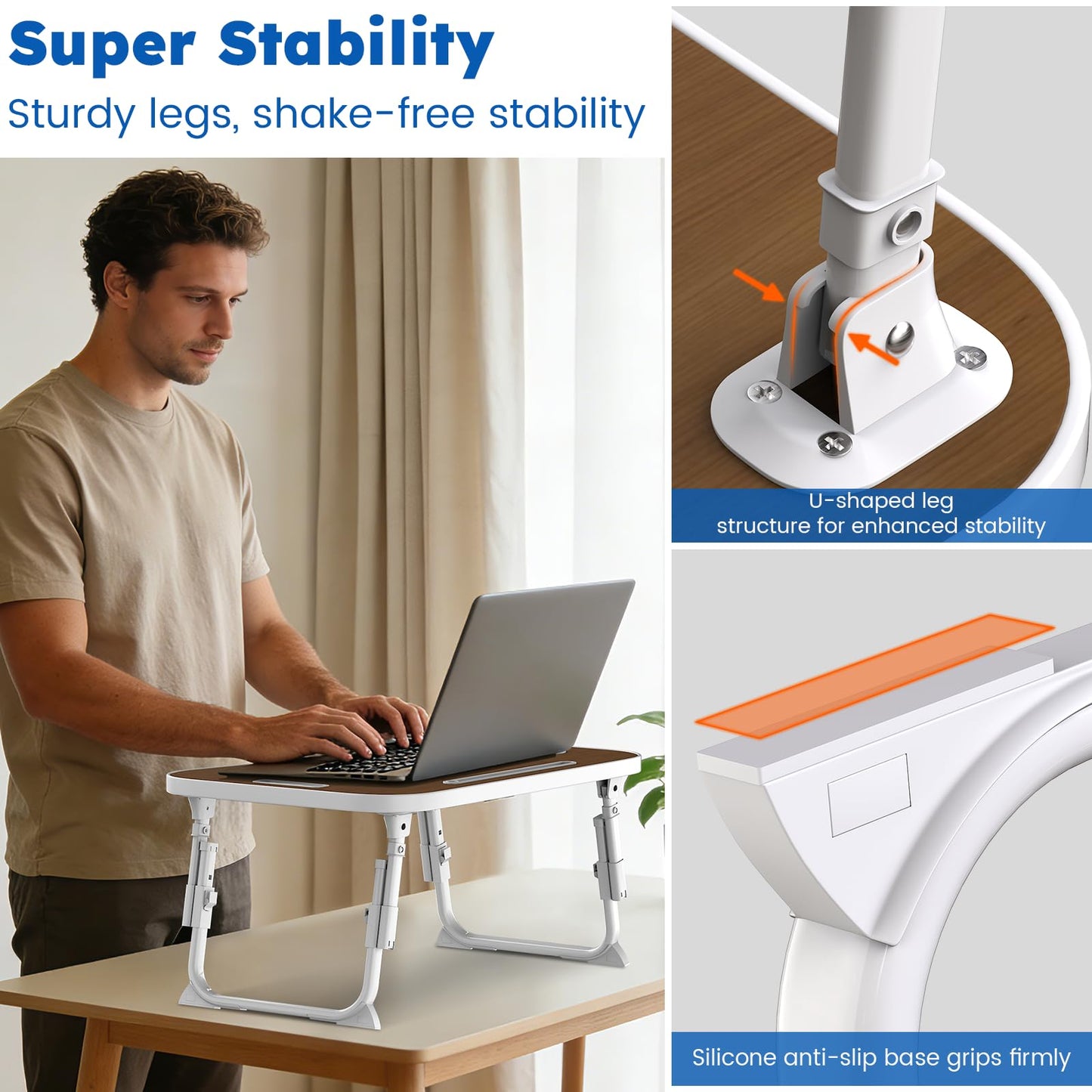 Super Stability
Sturdy legs, shake-free stability

U-shaped leg
structure for enhanced stability

Silicone anti-slip base grips firmly